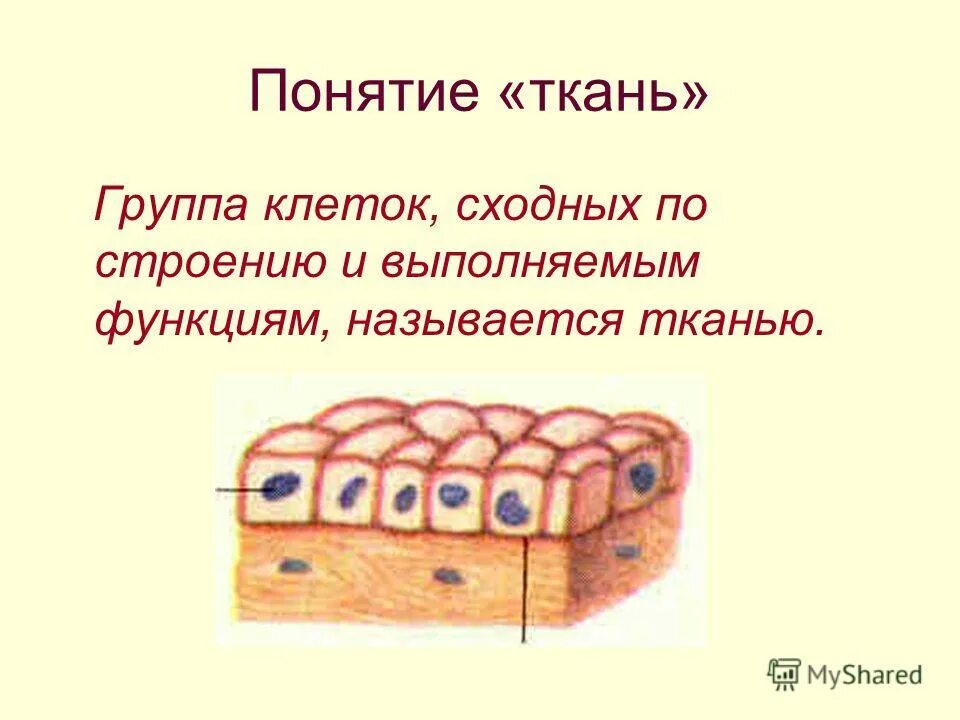 Понятие «ткань»

Группа клеток, сходных по строению и выполняемым функциям, называется тканью.

MyShared